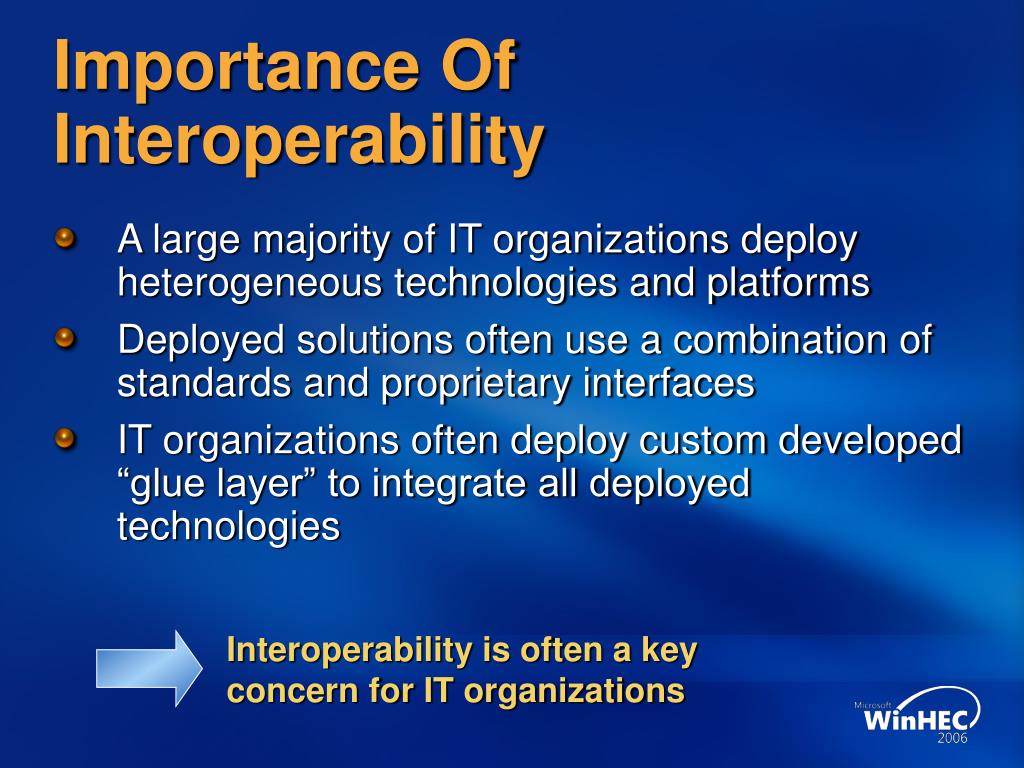 Importance Of Interoperability

A large majority of IT organizations deploy heterogeneous technologies and platforms

Deployed solutions often use a combination of standards and proprietary interfaces

IT organizations often deploy custom developed “glue layer” to integrate all deployed technologies

Interoperability is often a key concern for IT organizations

Microsoft WinHEC 2006